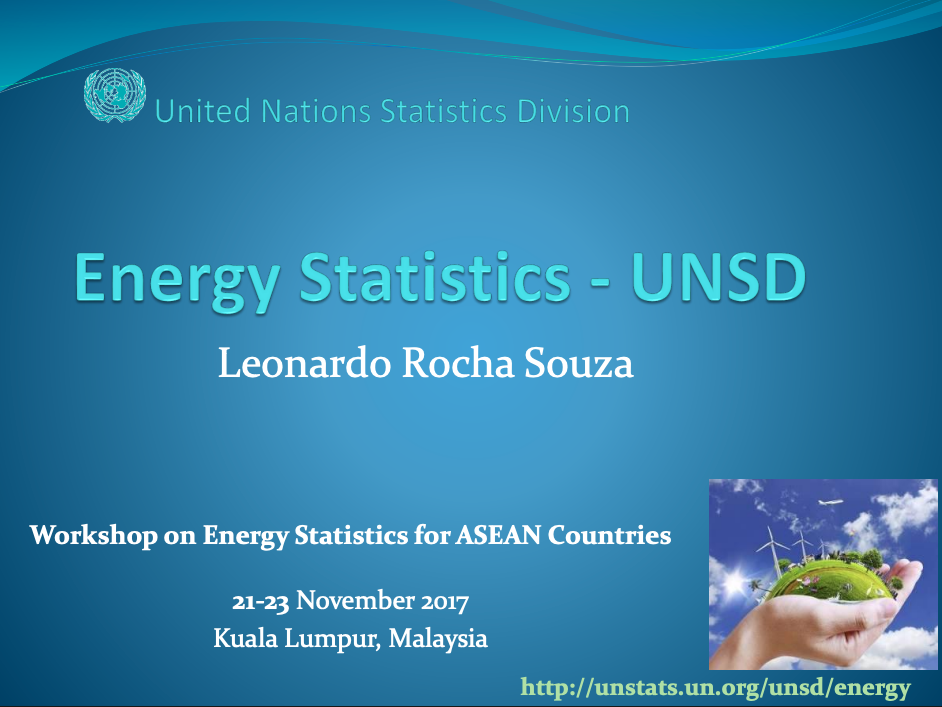 United Nations Statistics Division

Energy Statistics - UNSD

Leonardo Rocha Souza

Workshop on Energy Statistics for ASEAN Countries

21-23 November 2017
Kuala Lumpur, Malaysia

http://unstats.un.org/unsd/energy